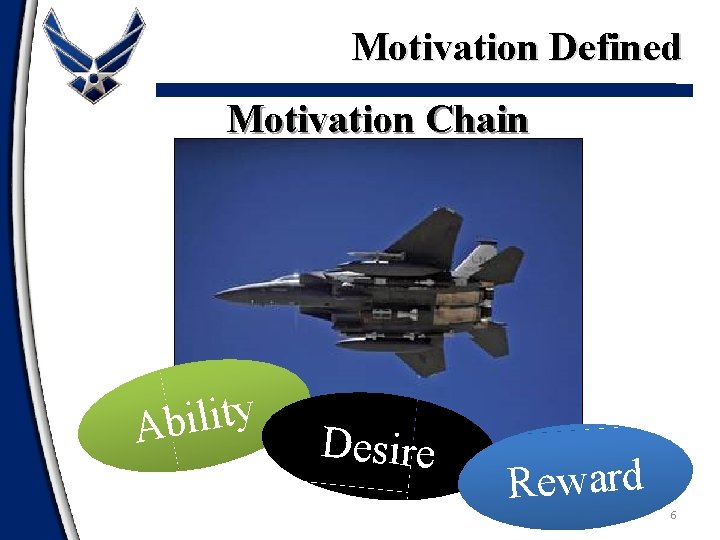 Motivation Defined

Motivation Chain

Ability

Desire

Reward

6